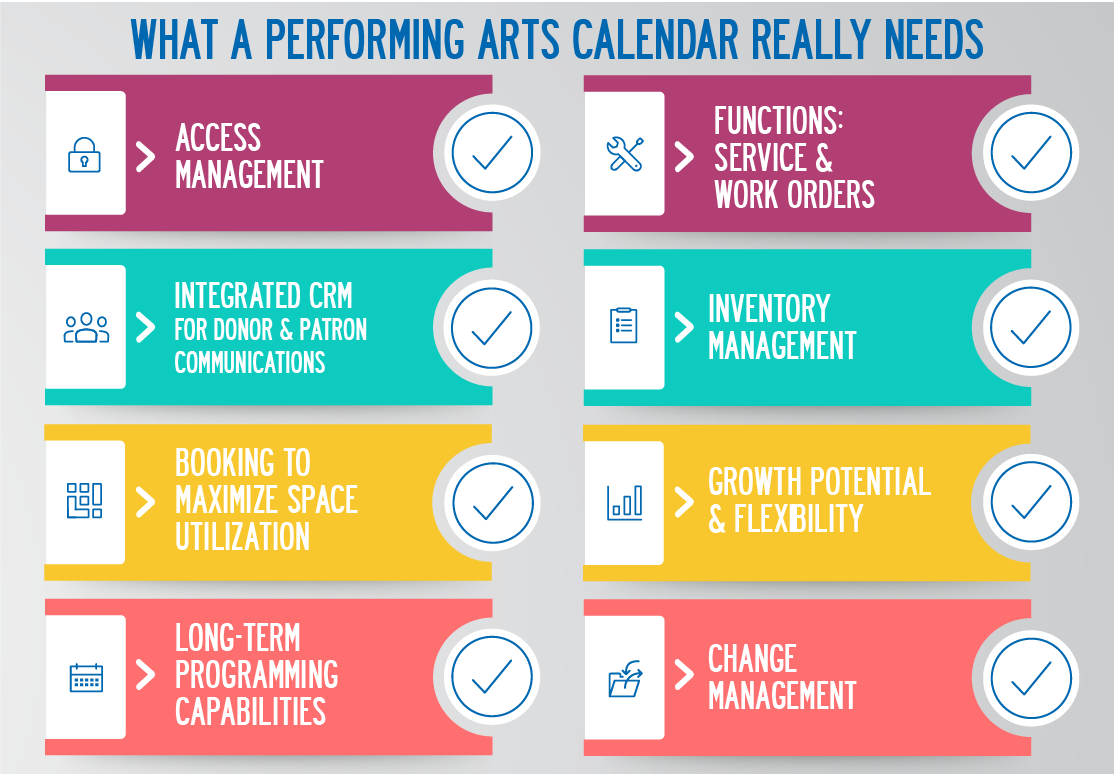 WHAT A PERFORMING ARTS CALENDAR REALLY NEEDS

ACCESS MANAGEMENT

INTEGRATED CRM FOR DONOR & PATRON COMMUNICATIONS

BOOKING TO MAXIMIZE SPACE UTILIZATION

LONG-TERM PROGRAMMING CAPABILITIES

FUNCTIONS: SERVICE & WORK ORDERS

INVENTORY MANAGEMENT

GROWTH POTENTIAL & FLEXIBILITY

CHANGE MANAGEMENT